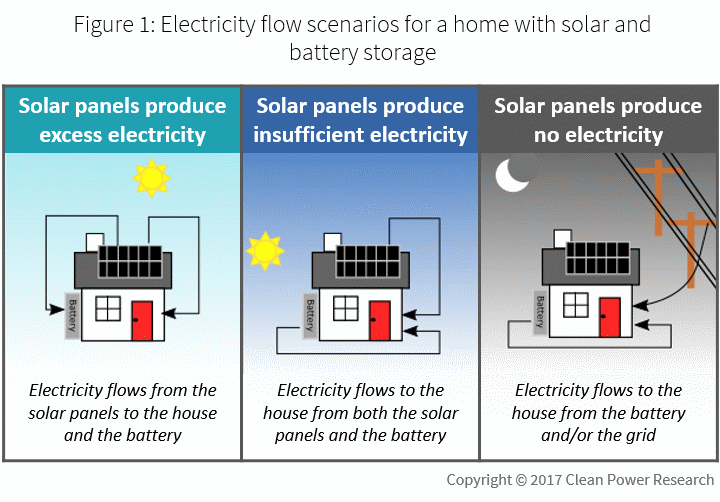 Figure 1: Electricity flow scenarios for a home with solar and battery storage

Solar panels produce excess electricity

Battery

Electricity flows from the solar panels to the house and the battery

Solar panels produce insufficient electricity

Battery

Electricity flows to the house from both the solar panels and the battery

Solar panels produce no electricity

Battery

Electricity flows to the house from the battery and/or the grid

Copyright © 2017 Clean Power Research